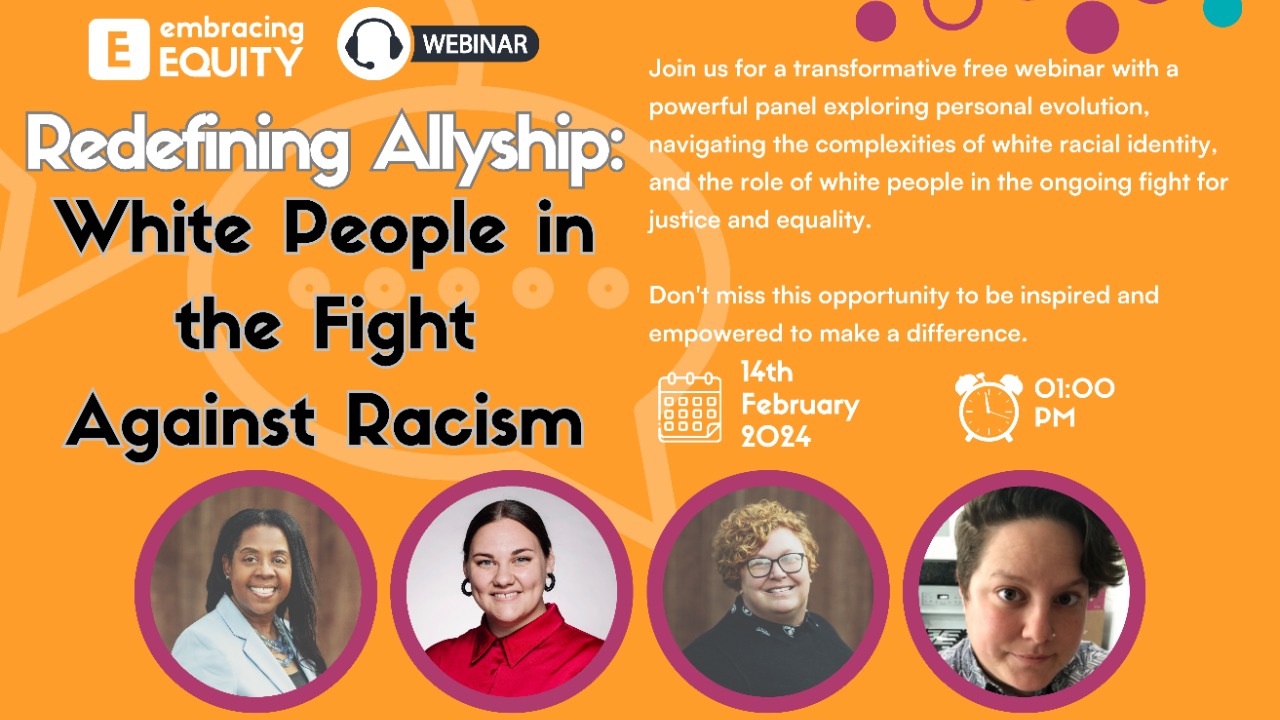 E embracing EQUITY

WEBINAR

Redefining Allyship: White People in the Fight Against Racism

Join us for a transformative free webinar with a powerful panel exploring personal evolution, navigating the complexities of white racial identity, and the role of white people in the ongoing fight for justice and equality.

Don't miss this opportunity to be inspired and empowered to make a difference.

14th February 2024

01:00 PM